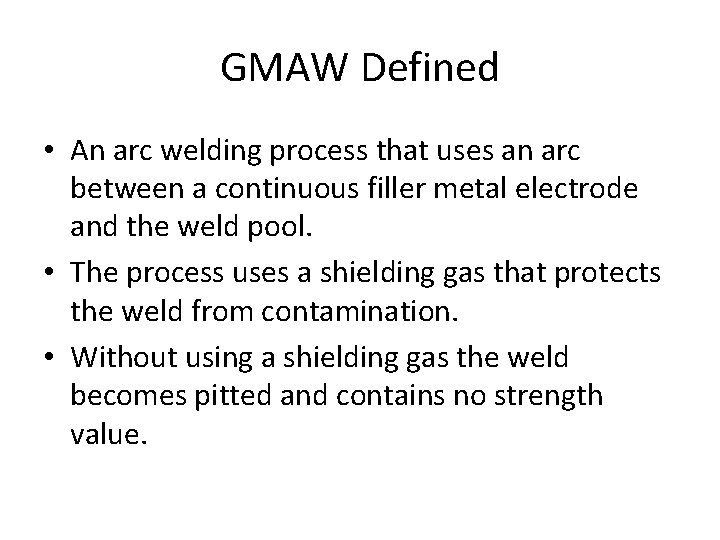 GMAW Defined

• An arc welding process that uses an arc between a continuous filler metal electrode and the weld pool.

• The process uses a shielding gas that protects the weld from contamination.

• Without using a shielding gas the weld becomes pitted and contains no strength value.